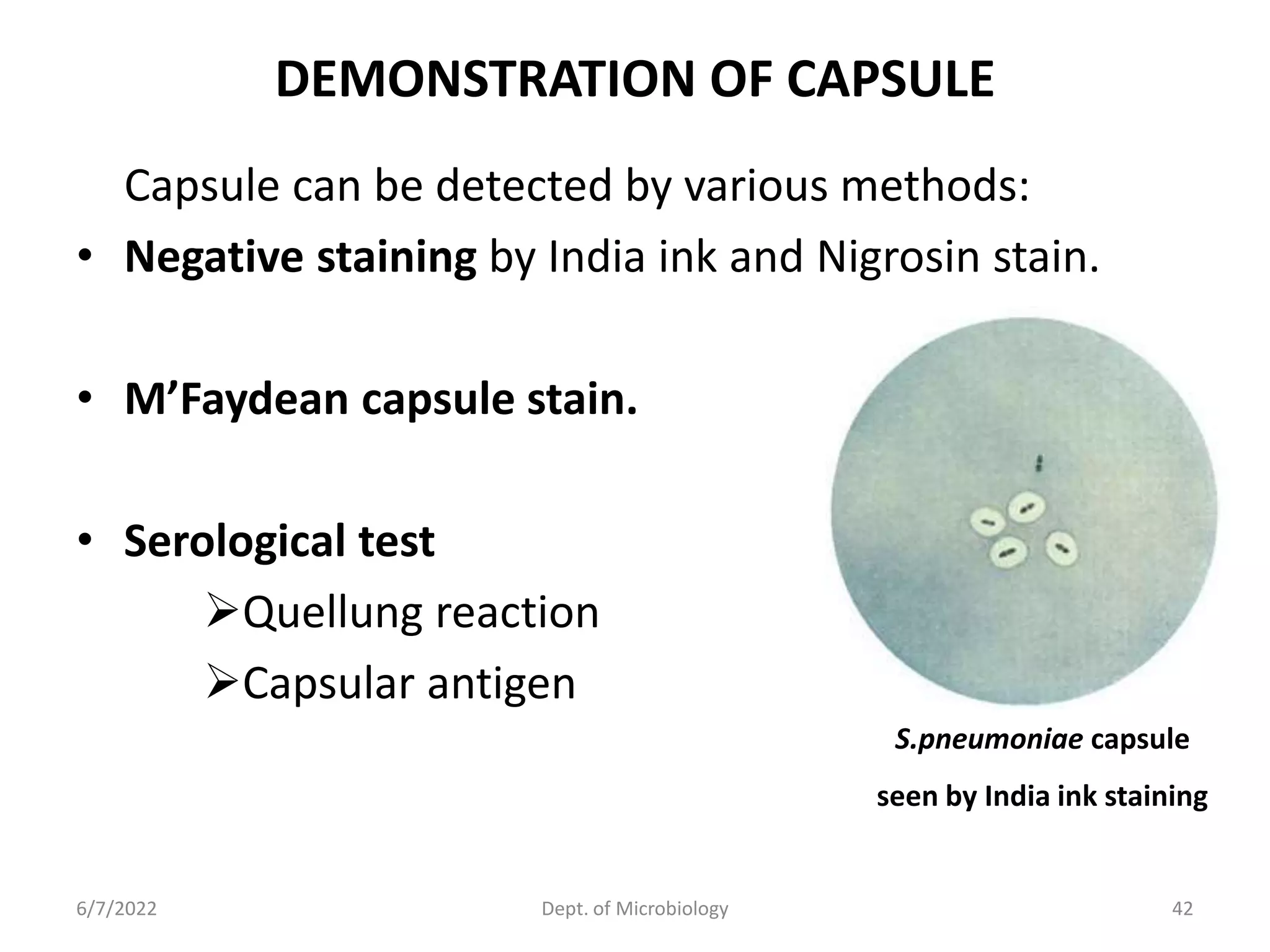 DEMONSTRATION OF CAPSULE

Capsule can be detected by various methods:

• Negative staining by India ink and Nigrosin stain.

• M’Faydean capsule stain.

• Serological test
  ➢Quellung reaction
  ➢Capsular antigen

S.pneumoniae capsule seen by India ink staining

6/7/2022 Dept. of Microbiology 42